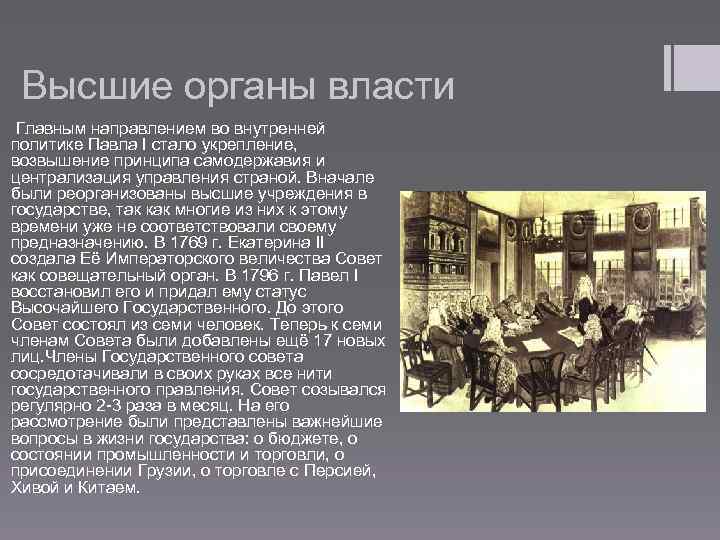 Высшие органы власти

Главным направлением во внутренней политике Павла I стало укрепление, возвышение принципа самодержавия и централизация управления страной. Вначале были реорганизованы высшие учреждения в государстве, так как многие из них к этому времени уже не соответствовали своему предназначению. В 1769 г. Екатерина II создала Её Императорского величества Совет как совещательный орган. В 1796 г. Павел I восстановил его и придал ему статус Высочайшего Государственного. До этого Совет состоял из семи человек. Теперь к семи членам Совета были добавлены ещё 17 новых лиц.Члены Государственного совета сосредотачивали в своих руках все нити государственного правления. Совет созывался регулярно 2-3 раза в месяц. На его рассмотрение были представлены важнейшие вопросы в жизни государства: о бюджете, о состоянии промышленности и торговли, о присоединении Грузии, о торговле с Персией, Хивой и Китаем.